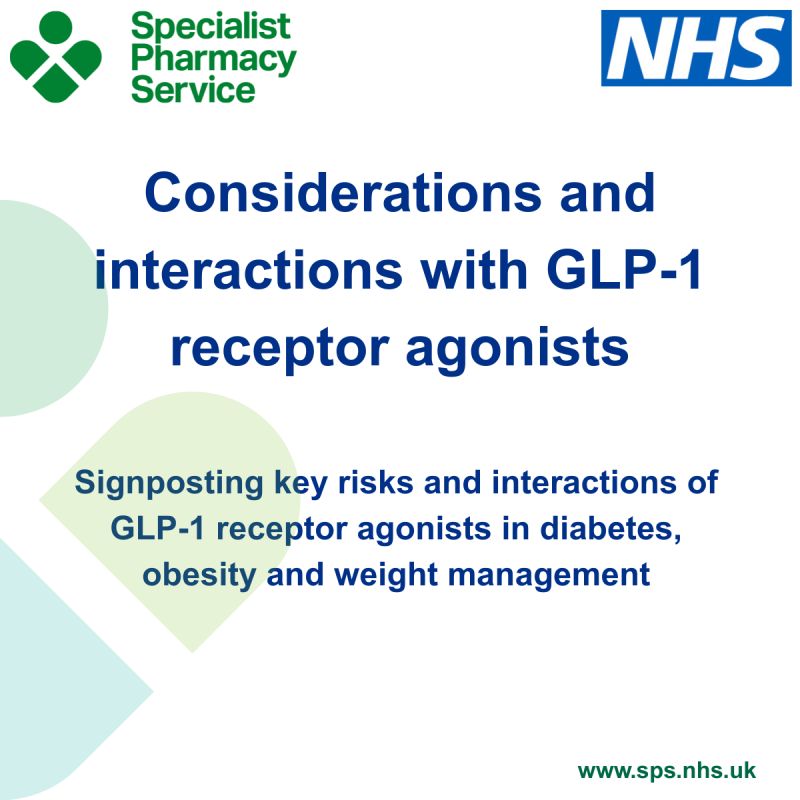 Specialist Pharmacy Service

NHS

Considerations and interactions with GLP-1 receptor agonists

Signposting key risks and interactions of GLP-1 receptor agonists in diabetes, obesity and weight management

www.sps.nhs.uk